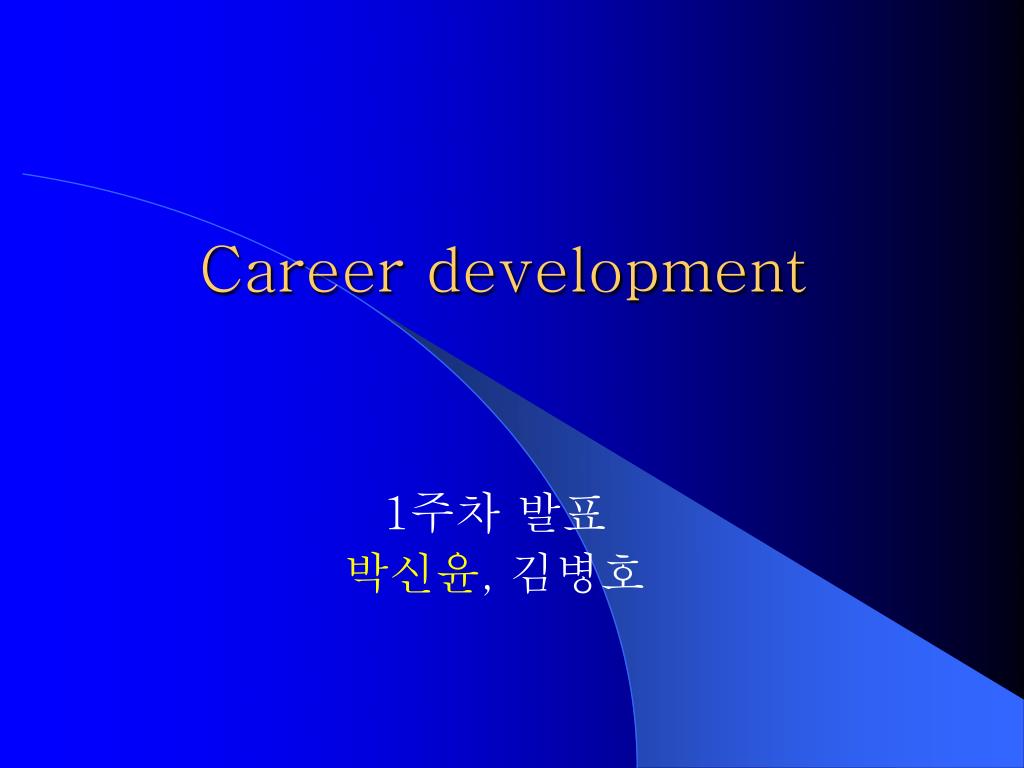 Career development

1주차 발표
박신윤, 김병호